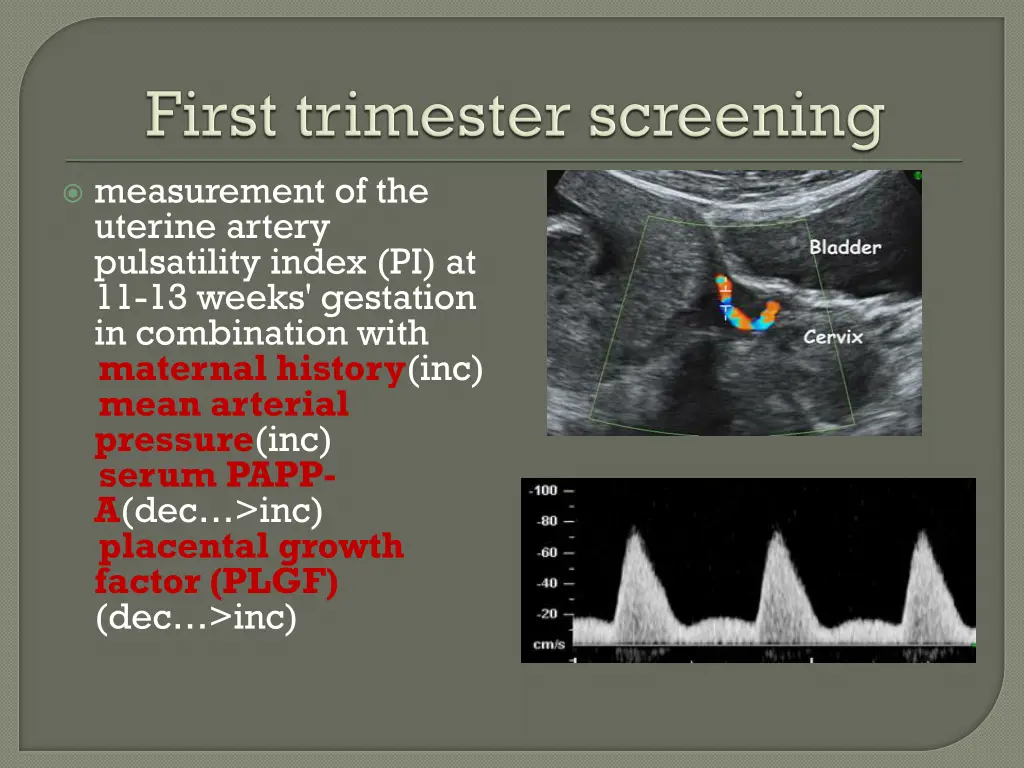 First trimester screening

measurement of the uterine artery pulsatility index (PI) at 11-13 weeks' gestation in combination with maternal history(inc) mean arterial pressure(inc) serum PAPP-A(dec…>inc) placental growth factor (PLGF) (dec…>inc)

Bladder

Cervix

-100
-80
-60
-40
-20
cm/s